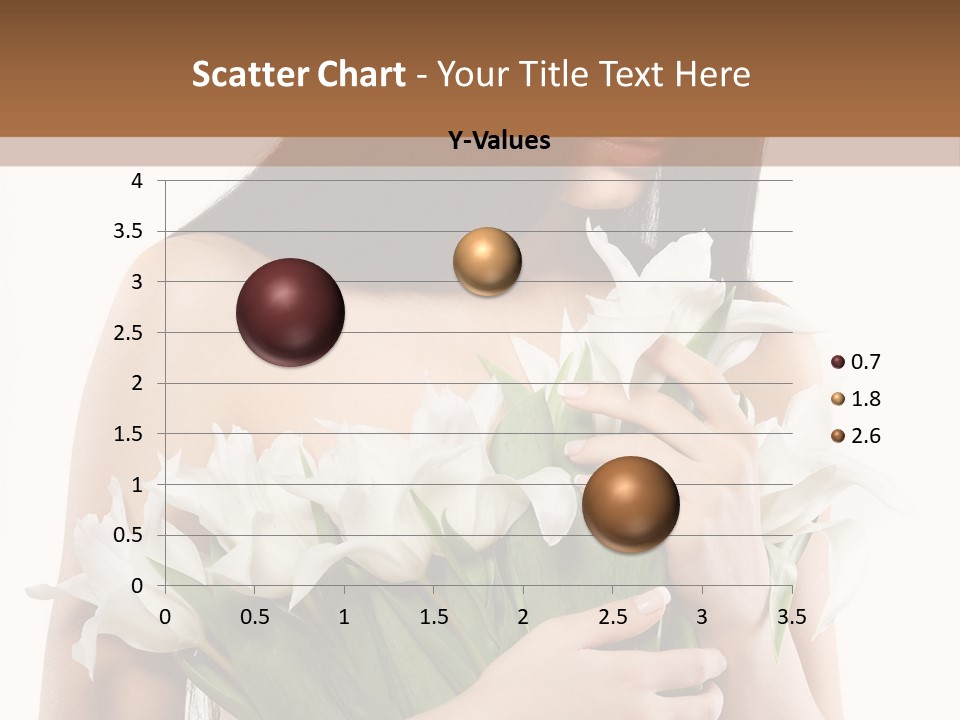 Scatter Chart - Your Title Text Here

Y-Values

4
3.5
3
2.5
2
1.5
1
0.5
0

0 0.5 1 1.5 2 2.5 3 3.5

0.7
1.8
2.6